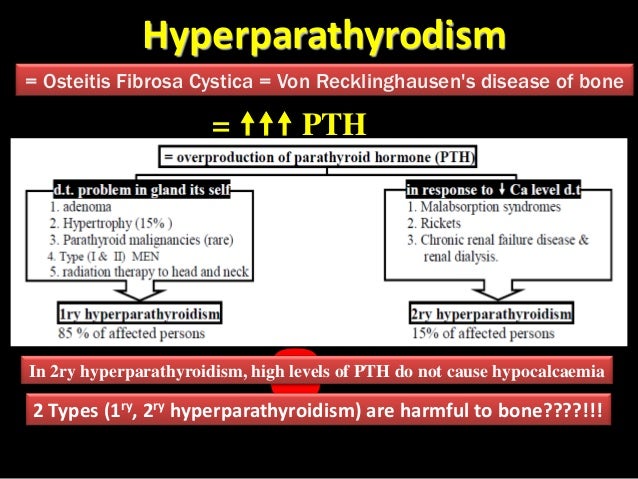 Hyperparathyrodism

= Osteitis Fibrosa Cystica = Von Recklinghausen's disease of bone

= ↑↑↑ PTH

= overproduction of parathyroid hormone (PTH)

d.t. problem in gland its self
1. adenoma
2. Hypertrophy (15% )
3. Parathyroid malignancies (rare)
4. Type (I & II) MEN
5. radiation therapy to head and neck

1ry hyperparathyroidism
85 % of affected persons

in response to ↓ Ca level d.t
1. Malabsorption syndromes
2. Rickets
3. Chronic renal failure disease & renal dialysis.

2ry hyperparathyroidism
15% of affected persons

In 2ry hyperparathyroidism, high levels of PTH do not cause hypocalcaemia

2 Types ($1^{ry}$, $2^{ry}$ hyperparathyroidism) are harmful to bone????!!!